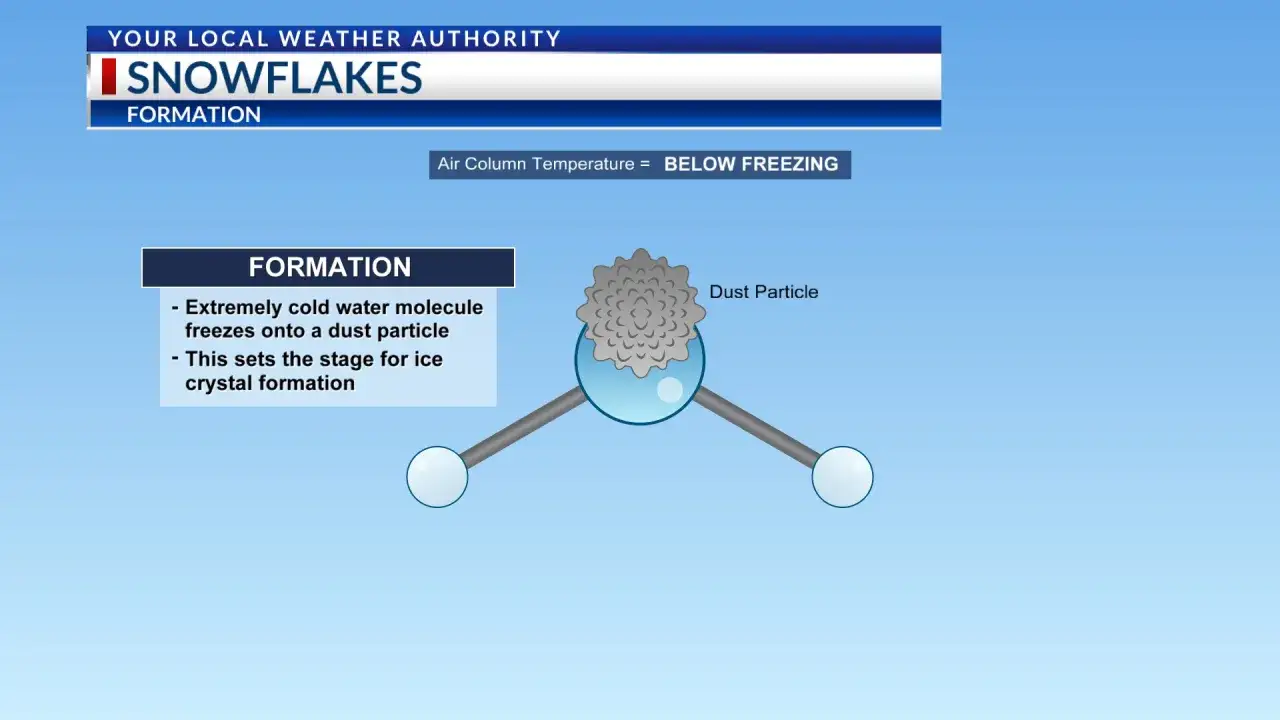 YOUR LOCAL WEATHER AUTHORITY
SNOWFLAKES
FORMATION

Air Column Temperature = BELOW FREEZING

FORMATION
- Extremely cold water molecule freezes onto a dust particle
- This sets the stage for ice crystal formation

Dust Particle